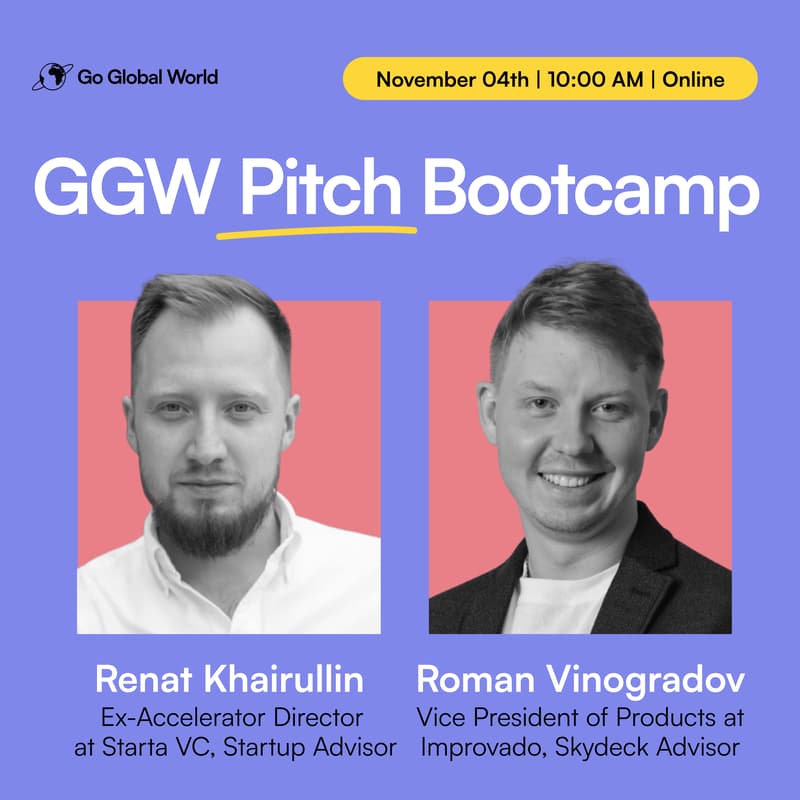 Go Global World

November 04th | 10:00 AM | Online

GGW Pitch Bootcamp

Renat Khairullin
Ex-Accelerator Director at Starta VC, Startup Advisor

Roman Vinogradov
Vice President of Products at Improvado, Skydeck Advisor